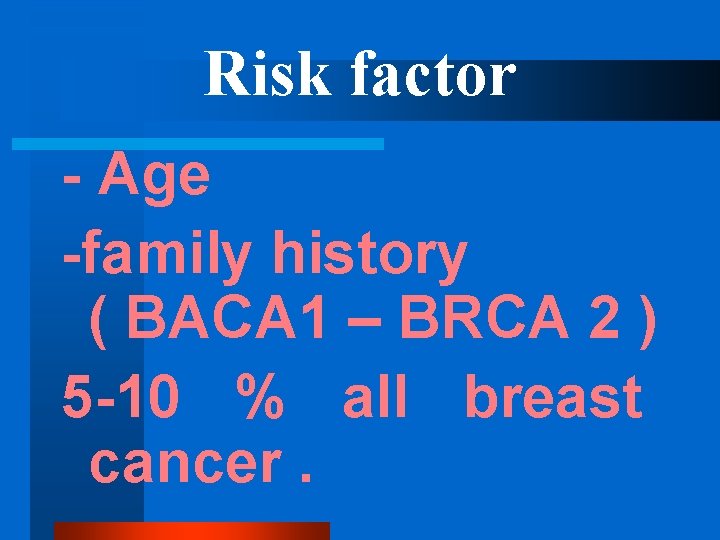 Risk factor

- Age

-family history ( BACA1 – BRCA 2 )

5-10 % all breast cancer .